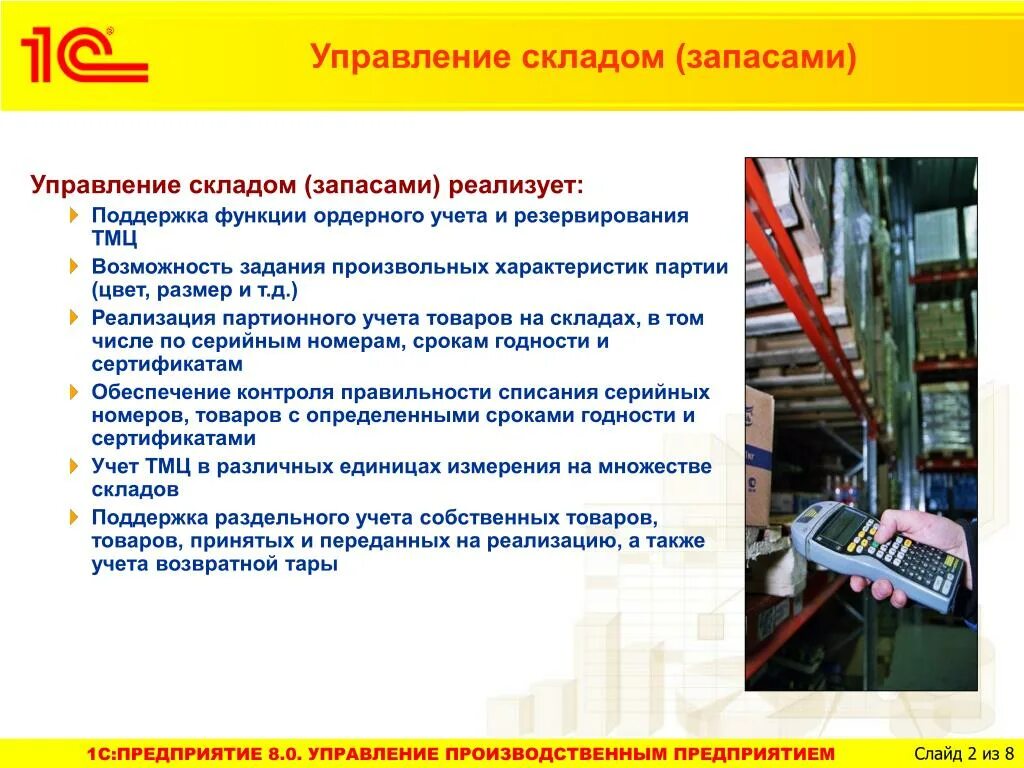 1С

Управление складом (запасами)

Управление складом (запасами) реализует:

Поддержка функции ордерного учета и резервирования ТМЦ

Возможность задания произвольных характеристик партии (цвет, размер и т.д.)

Реализация партионного учета товаров на складах, в том числе по серийным номерам, срокам годности и сертификатам

Обеспечение контроля правильности списания серийных номеров, товаров с определенными сроками годности и сертификатами

Учет ТМЦ в различных единицах измерения на множестве складов

Поддержка раздельного учета собственных товаров, товаров, принятых и переданных на реализацию, а также учета возвратной тары

1С:ПРЕДПРИЯТИЕ 8.0. УПРАВЛЕНИЕ ПРОИЗВОДСТВЕННЫМ ПРЕДПРИЯТИЕМ

Слайд 2 из 8